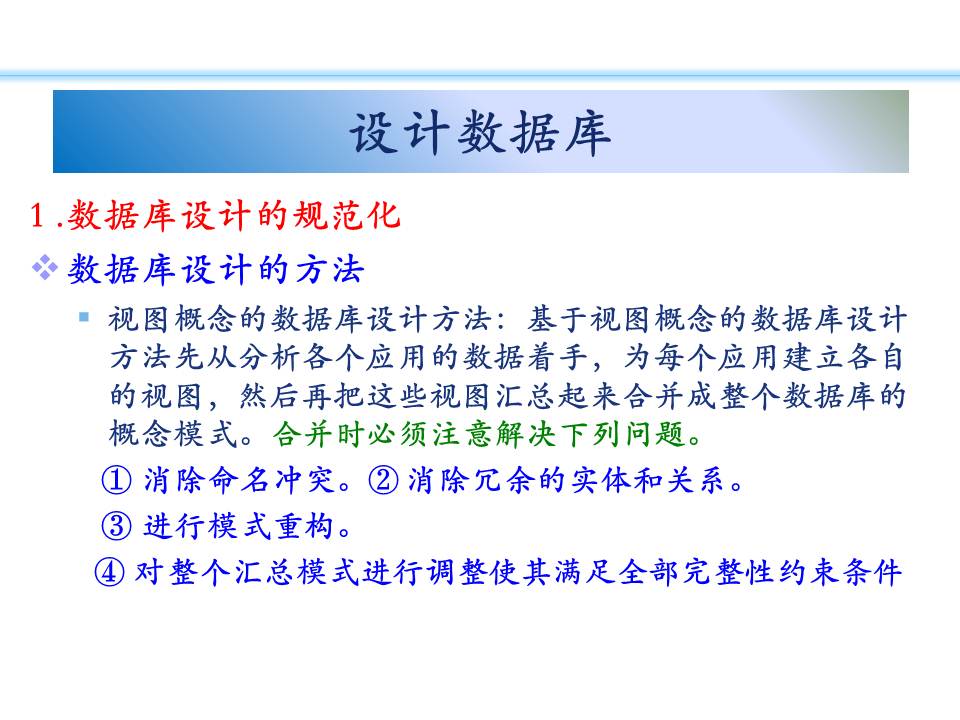 设计数据库

1 .数据库设计的规范化

❖ 数据库设计的方法

▪ 视图概念的数据库设计方法：基于视图概念的数据库设计方法先从分析各个应用的数据着手，为每个应用建立各自的视图，然后再把这些视图汇总起来合并成整个数据库的概念模式。合并时必须注意解决下列问题。

① 消除命名冲突。② 消除冗余的实体和关系。

③ 进行模式重构。

④ 对整个汇总模式进行调整使其满足全部完整性约束条件